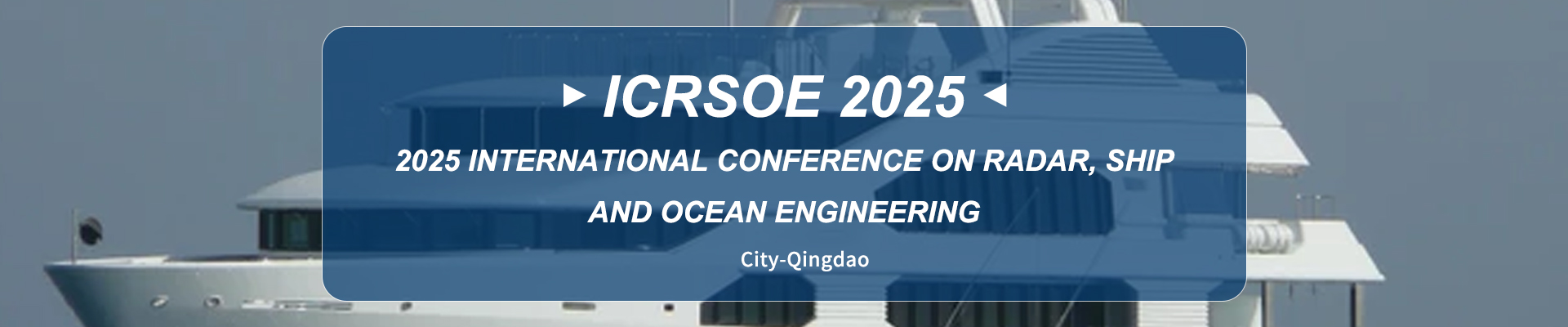 ▸ ICRSOE 2025 ◂

2025 INTERNATIONAL CONFERENCE ON RADAR, SHIP AND OCEAN ENGINEERING

City-Qingdao